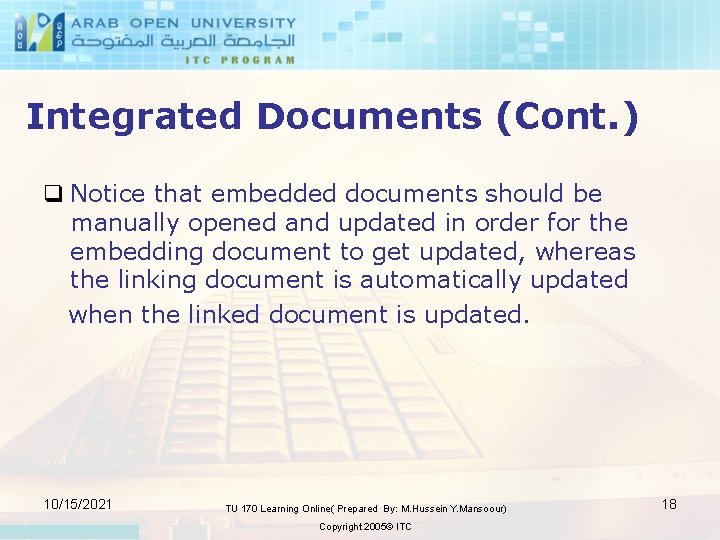 ARAB OPEN UNIVERSITY
الجامعة العربية المفتوحة
ITC PROGRAM

Integrated Documents (Cont.)

❑ Notice that embedded documents should be manually opened and updated in order for the embedding document to get updated, whereas the linking document is automatically updated when the linked document is updated.

10/15/2021

TU 170 Learning Online( Prepared By: M.Hussein Y.Mansoour)

Copyright 2005© ITC

18